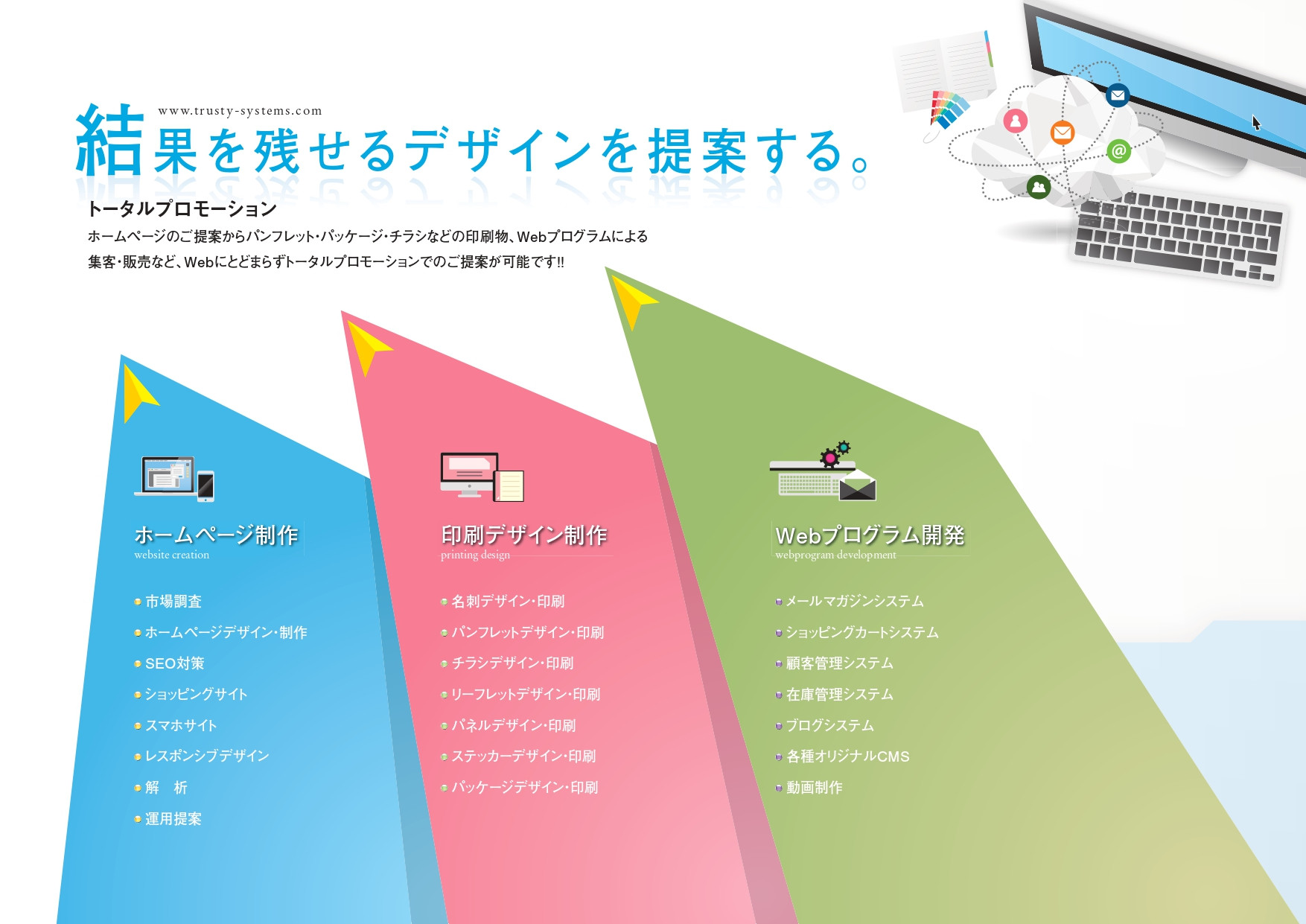 www.trusty-systems.com

結果を残せるデザインを提案する。

トータルプロモーション

ホームページのご提案からパンフレット・パッケージ・チラシなどの印刷物、Webプログラムによる集客・販売など、Webにとどまらずトータルプロモーションでのご提案が可能です!!

ホームページ制作
website creation

市場調査
ホームページデザイン・制作
SEO対策
ショッピングサイト
スマホサイト
レスポンシブデザイン
解　析
運用提案

印刷デザイン制作
printing design

名刺デザイン・印刷
パンフレットデザイン・印刷
チラシデザイン・印刷
リーフレットデザイン・印刷
パネルデザイン・印刷
ステッカーデザイン・印刷
パッケージデザイン・印刷

Webプログラム開発
webprogram development

メールマガジンシステム
ショッピングカートシステム
顧客管理システム
在庫管理システム
ブログシステム
各種オリジナルCMS
動画制作